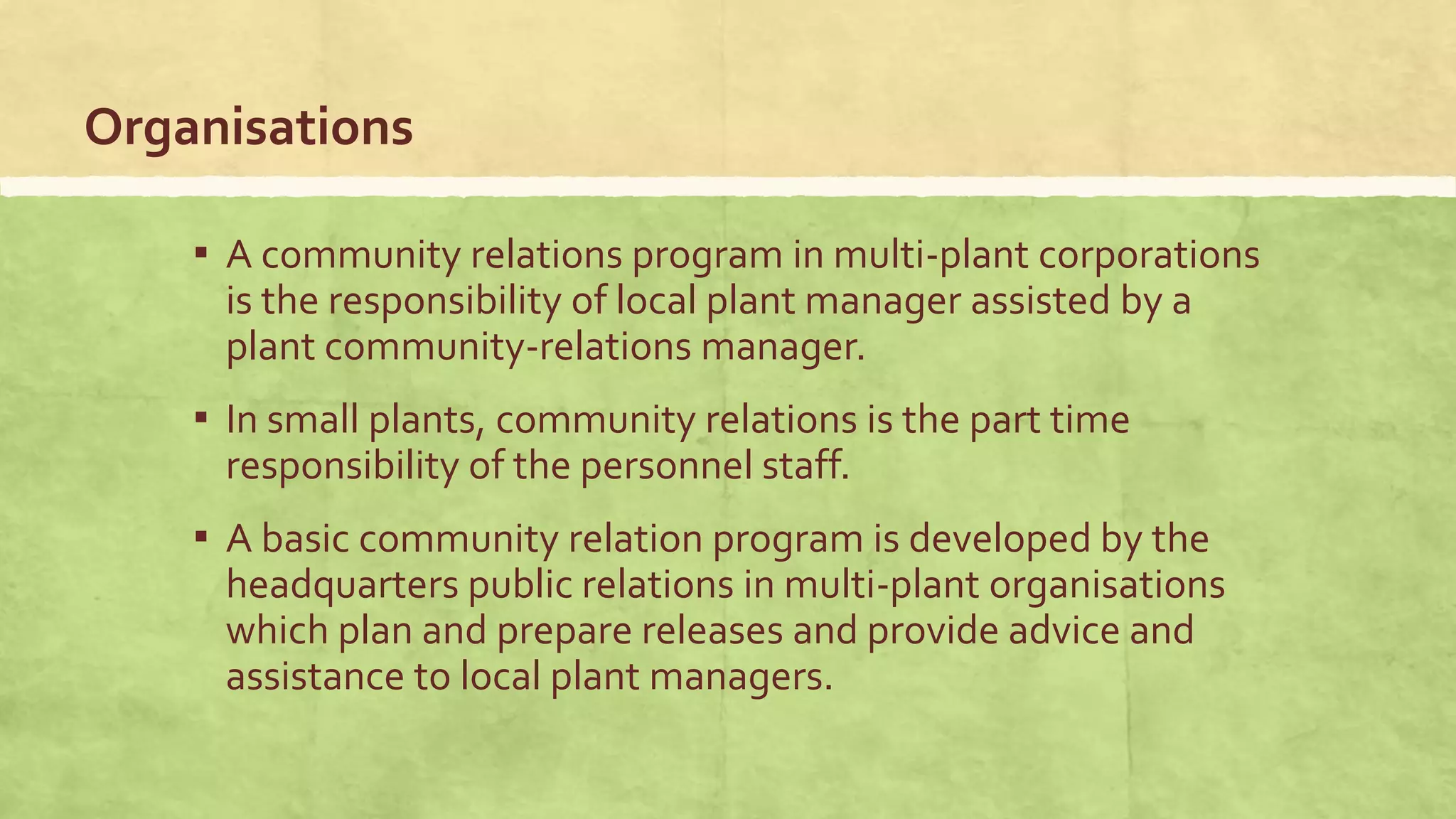 Organisations

▪ A community relations program in multi-plant corporations is the responsibility of local plant manager assisted by a plant community-relations manager.

▪ In small plants, community relations is the part time responsibility of the personnel staff.

▪ A basic community relation program is developed by the headquarters public relations in multi-plant organisations which plan and prepare releases and provide advice and assistance to local plant managers.